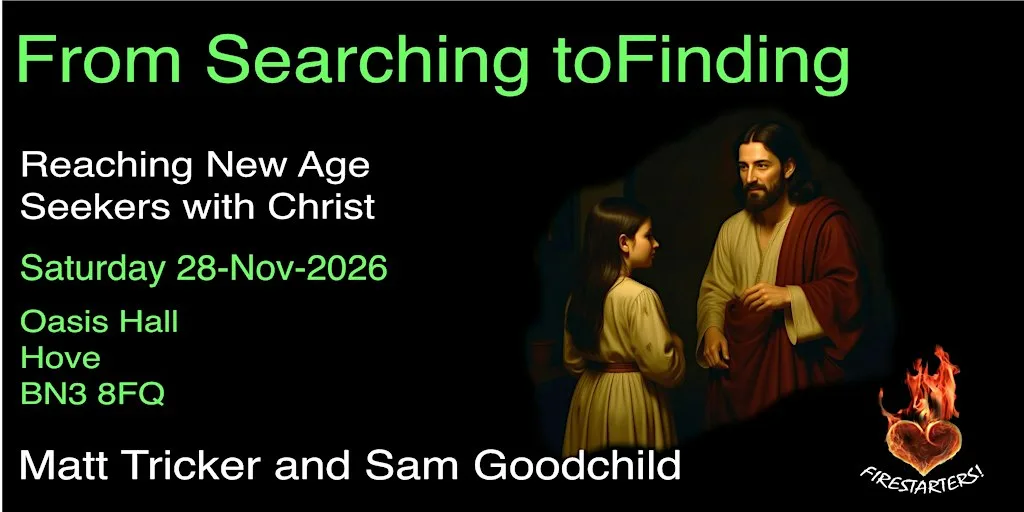 From Searching toFinding

Reaching New Age Seekers with Christ

Saturday 28-Nov-2026

Oasis Hall
Hove
BN3 8FQ

Matt Tricker and Sam Goodchild

FIRESTARTERS!